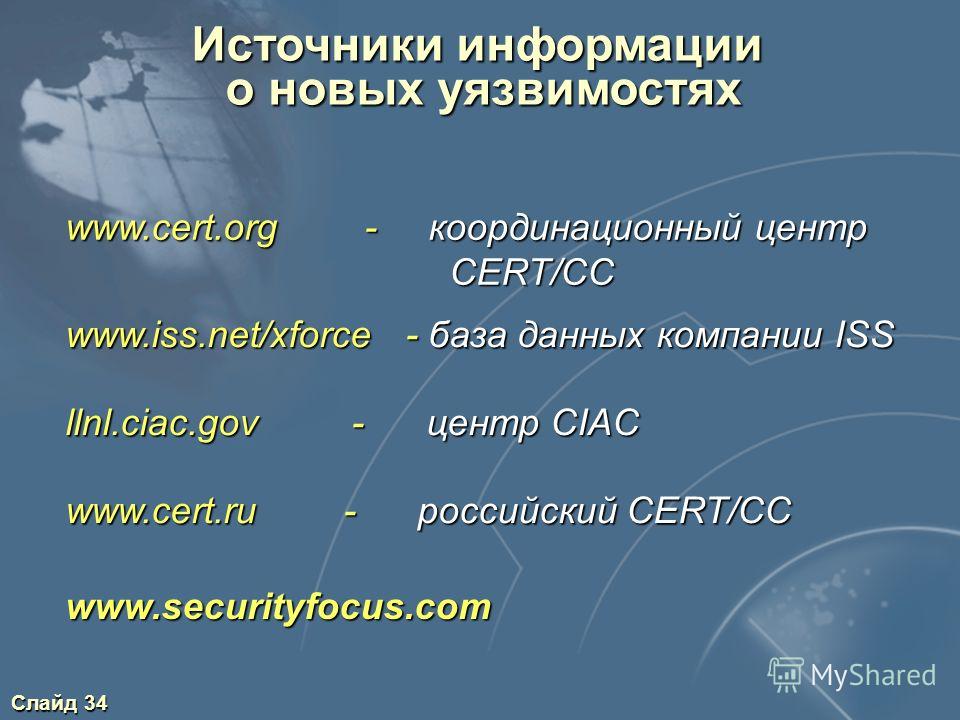 Источники информации о новых уязвимостях

www.cert.org - координационный центр CERT/CC

www.iss.net/xforce - база данных компании ISS

llnl.ciac.gov - центр CIAC

www.cert.ru - российский CERT/CC

www.securityfocus.com

MyShared

Слайд 34